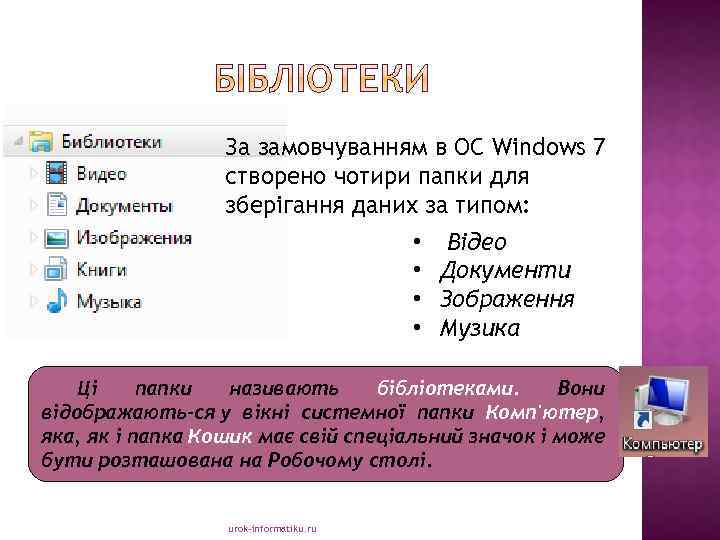 БІБЛІОТЕКИ

Библиотеки
Видео
Документы
Изображения
Книги
Музыка

За замовчуванням в ОС Windows 7 створено чотири папки для зберігання даних за типом:

• Відео
• Документи
• Зображення
• Музика

Ці папки називають бібліотеками. Вони відображають-ся у вікні системної папки Комп'ютер, яка, як і папка Кошик має свій спеціальний значок і може бути розташована на Робочому столі.

Компьютер

urok-informatiku.ru